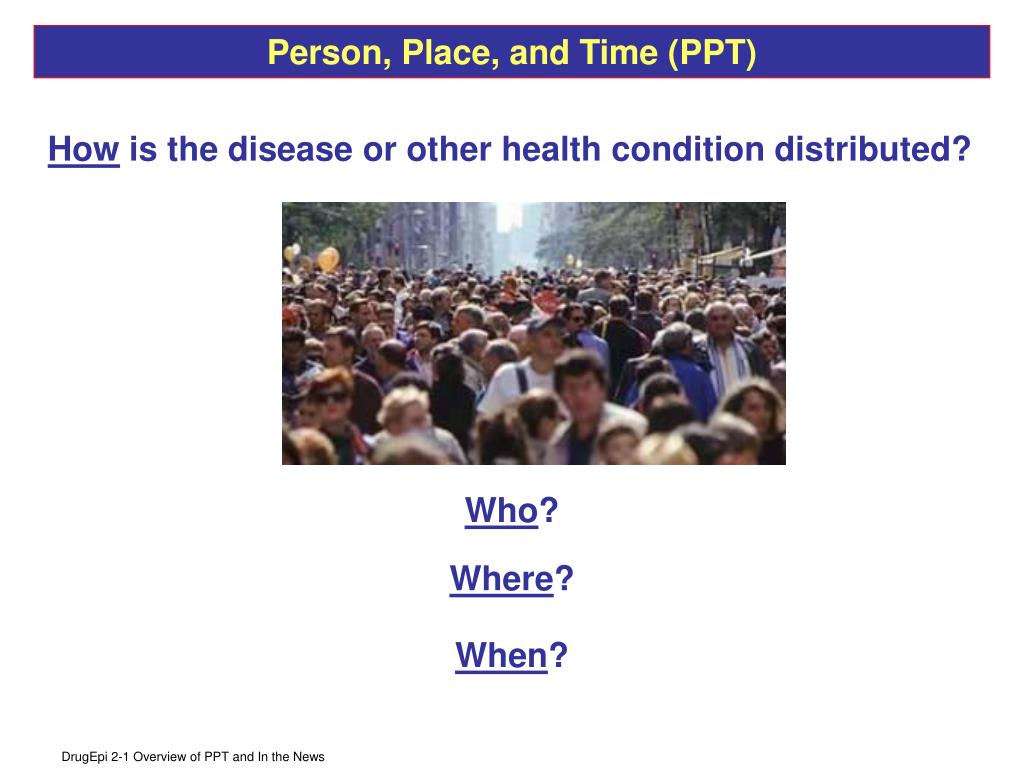 Person, Place, and Time (PPT)

How is the disease or other health condition distributed?

Who?

Where?

When?

DrugEpi 2-1 Overview of PPT and In the News